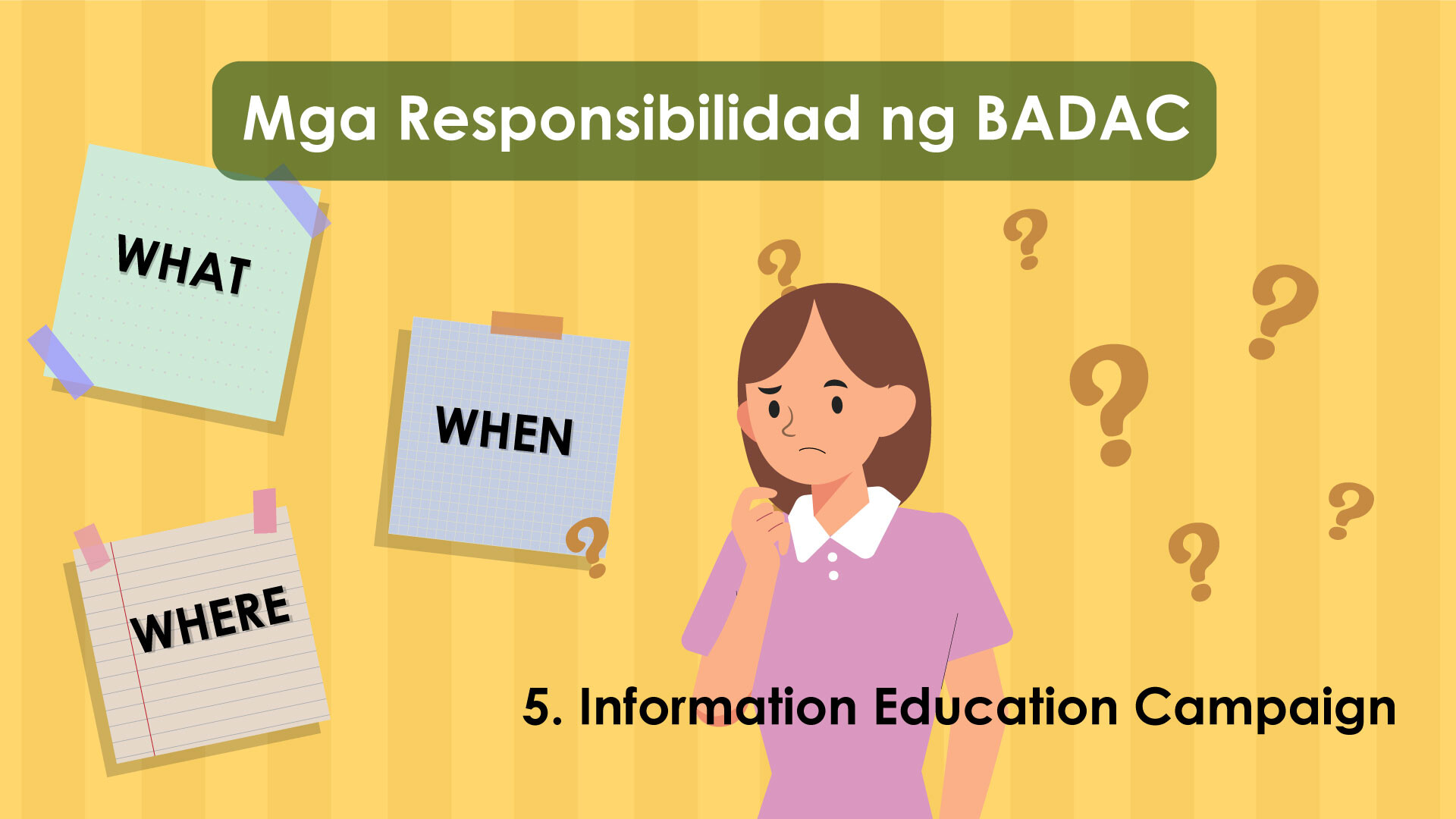 Mga Responsibilidad ng BADAC

WHAT

WHEN

WHERE

5. Information Education Campaign